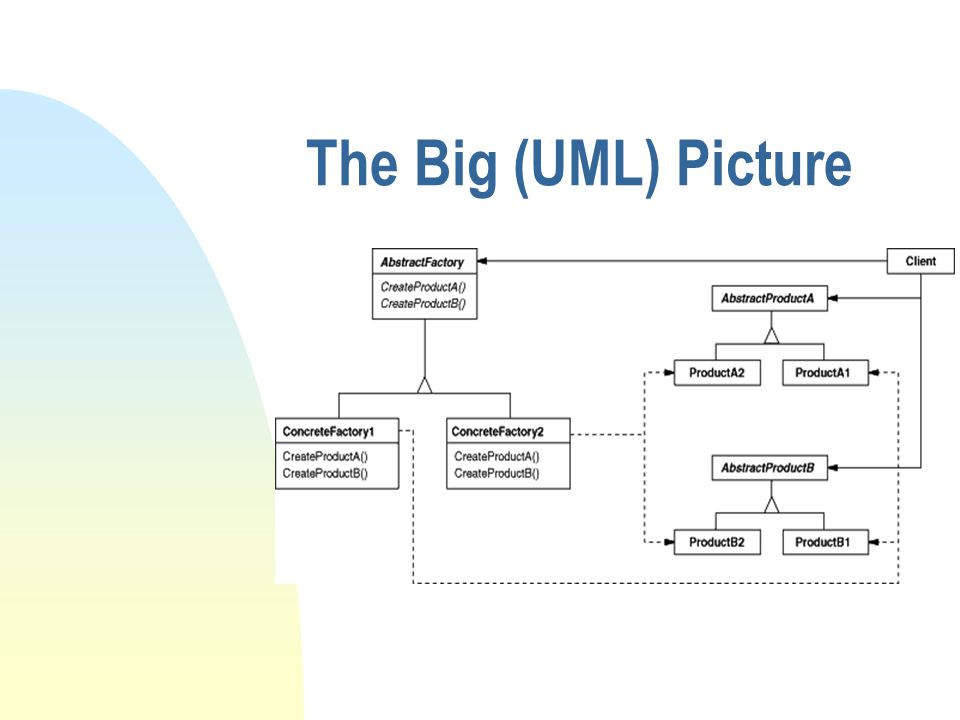 The Big (UML) Picture

AbstractFactory
CreateProductA()
CreateProductB()

Client

AbstractProductA

ProductA2
ProductA1

ConcreteFactory1
CreateProductA()
CreateProductB()

ConcreteFactory2
CreateProductA()
CreateProductB()

AbstractProductB

ProductB2
ProductB1